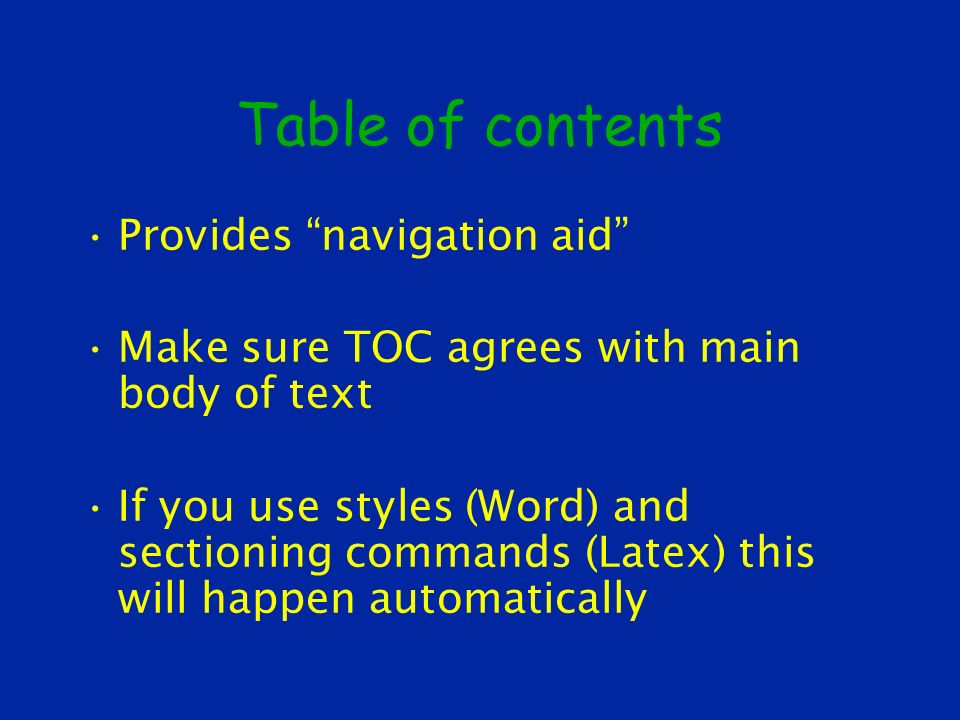 Table of contents

• Provides “navigation aid”

• Make sure TOC agrees with main body of text

• If you use styles (Word) and sectioning commands (Latex) this will happen automatically